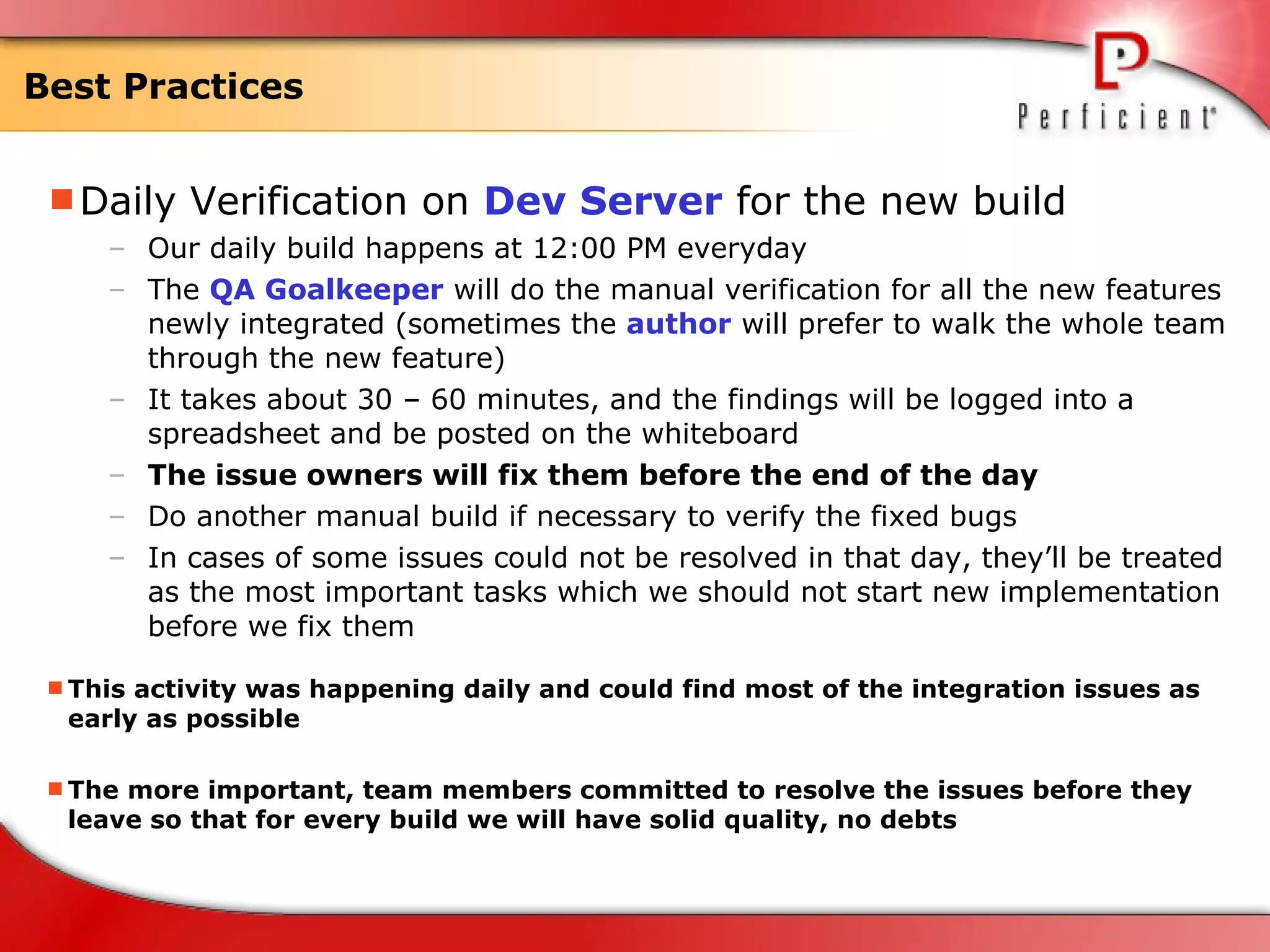 Best Practices

Perficient

Daily Verification on Dev Server for the new build

– Our daily build happens at 12:00 PM everyday
– The QA Goalkeeper will do the manual verification for all the new features newly integrated (sometimes the author will prefer to walk the whole team through the new feature)
– It takes about 30 – 60 minutes, and the findings will be logged into a spreadsheet and be posted on the whiteboard
– The issue owners will fix them before the end of the day
– Do another manual build if necessary to verify the fixed bugs
– In cases of some issues could not be resolved in that day, they'll be treated as the most important tasks which we should not start new implementation before we fix them

This activity was happening daily and could find most of the integration issues as early as possible

The more important, team members committed to resolve the issues before they leave so that for every build we will have solid quality, no debts